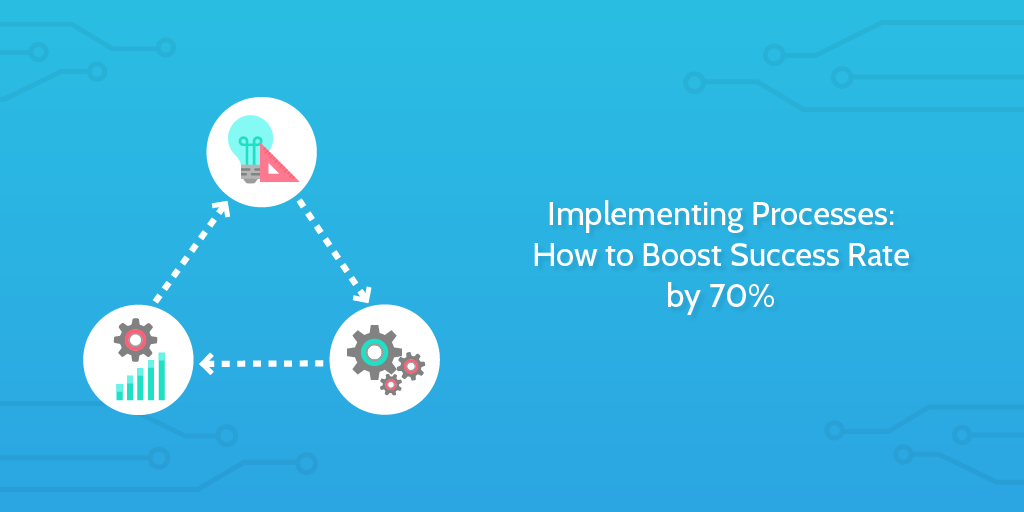 Implementing Processes: How to Boost Success Rate by 70%